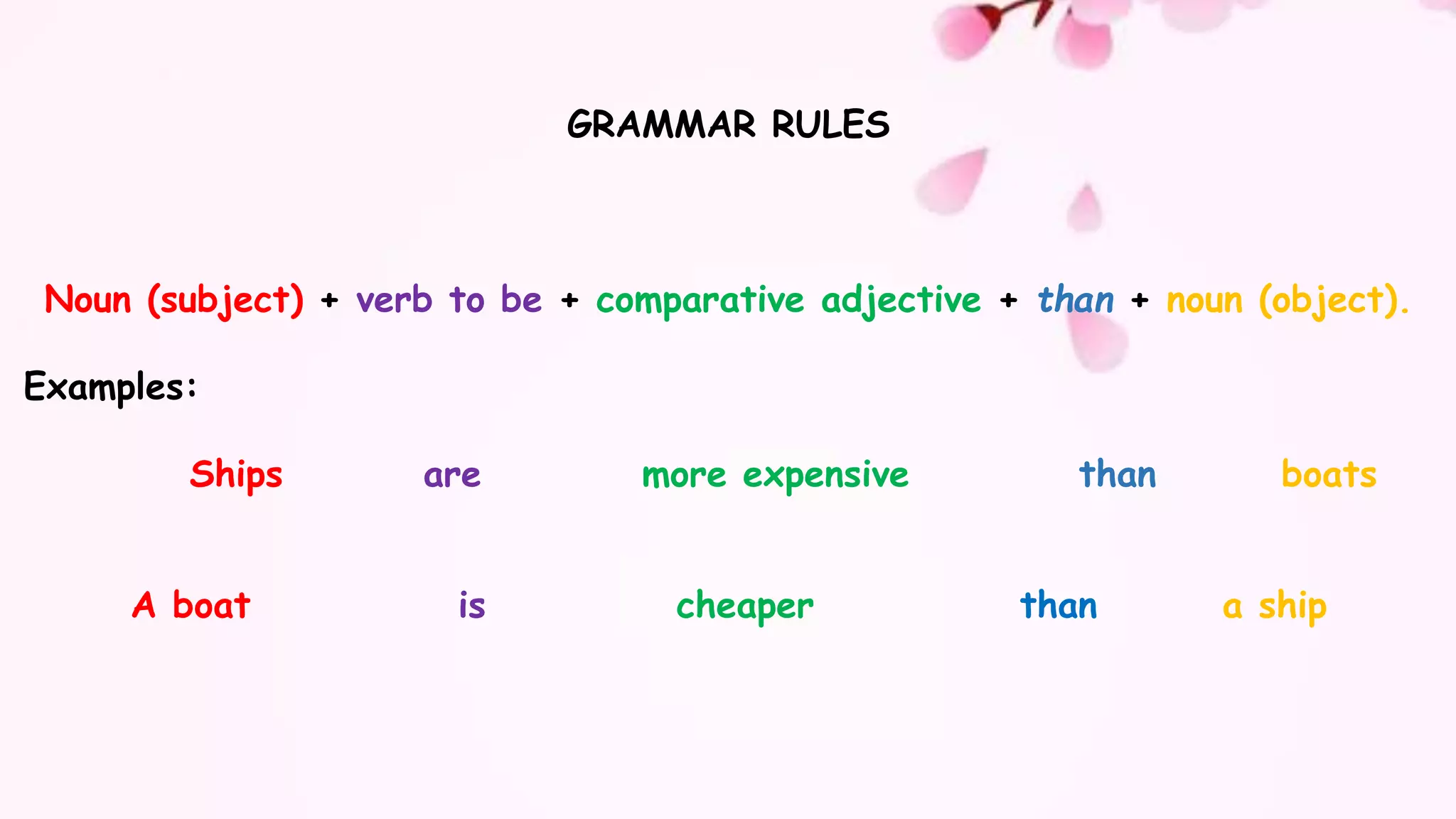 GRAMMAR RULES

Noun (subject) + verb to be + comparative adjective + than + noun (object).

Examples:

Ships are more expensive than boats

A boat is cheaper than a ship